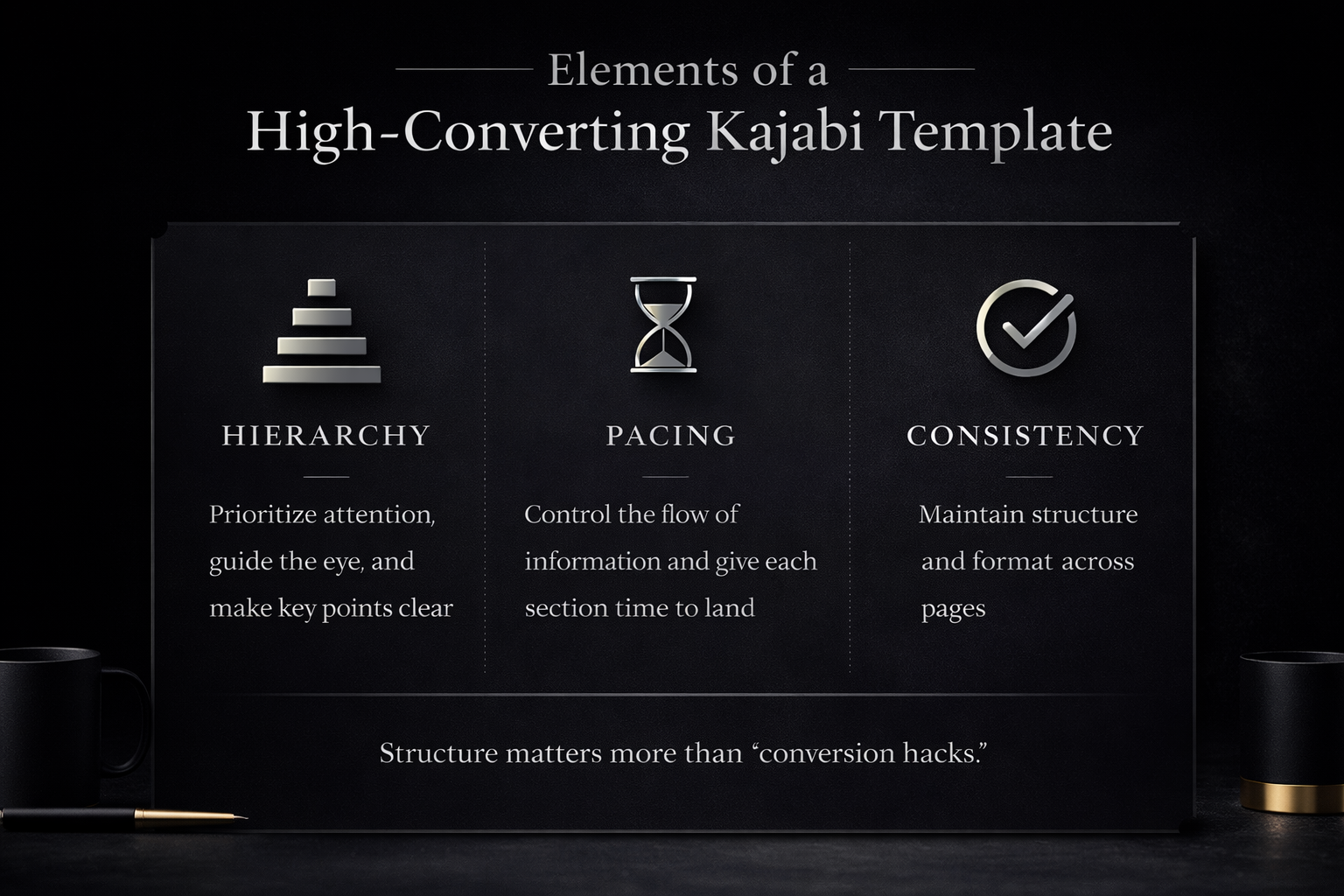 Elements of a
High-Converting Kajabi Template

HIERARCHY

Prioritize attention, guide the eye, and make key points clear

PACING

Control the flow of information and give each section time to land

CONSISTENCY

Maintain structure and format across pages

Structure matters more than “conversion hacks.”